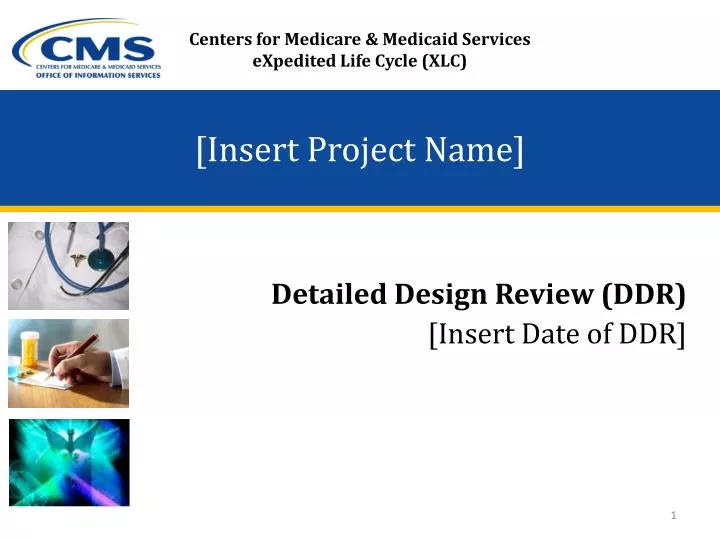 CMS
CENTERS FOR MEDICARE & MEDICAID SERVICES
OFFICE OF INFORMATION SERVICES

Centers for Medicare & Medicaid Services
eXpedited Life Cycle (XLC)

[Insert Project Name]

Detailed Design Review (DDR)
[Insert Date of DDR]

1